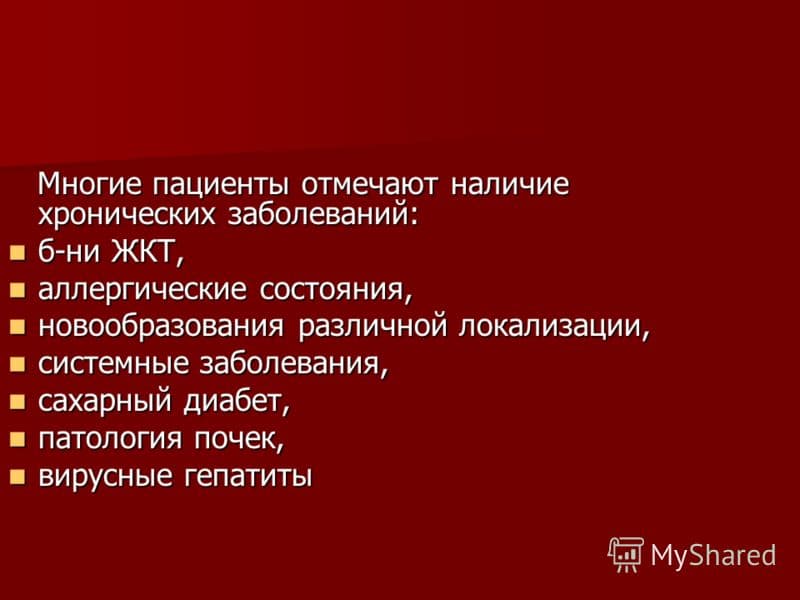 Многие пациенты отмечают наличие хронических заболеваний:

- б-ни ЖКТ,
- аллергические состояния,
- новообразования различной локализации,
- системные заболевания,
- сахарный диабет,
- патология почек,
- вирусные гепатиты

MyShared